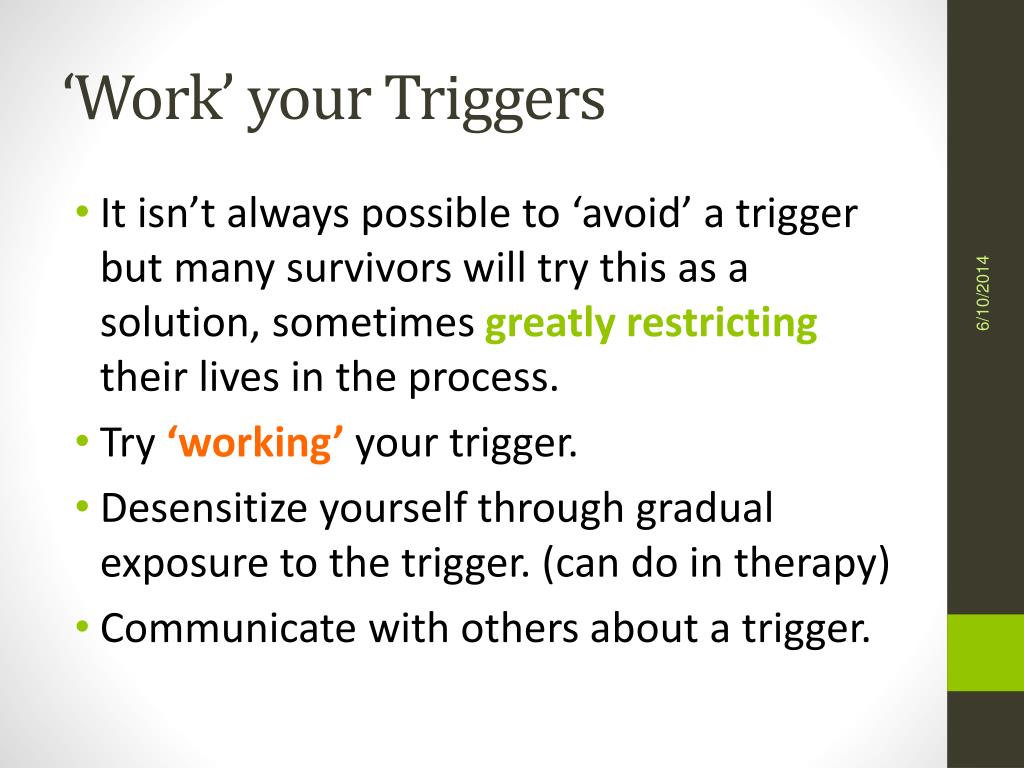 ‘Work’ your Triggers

• It isn’t always possible to ‘avoid’ a trigger but many survivors will try this as a solution, sometimes greatly restricting their lives in the process.
• Try ‘working’ your trigger.
• Desensitize yourself through gradual exposure to the trigger. (can do in therapy)
• Communicate with others about a trigger.

6/10/2014